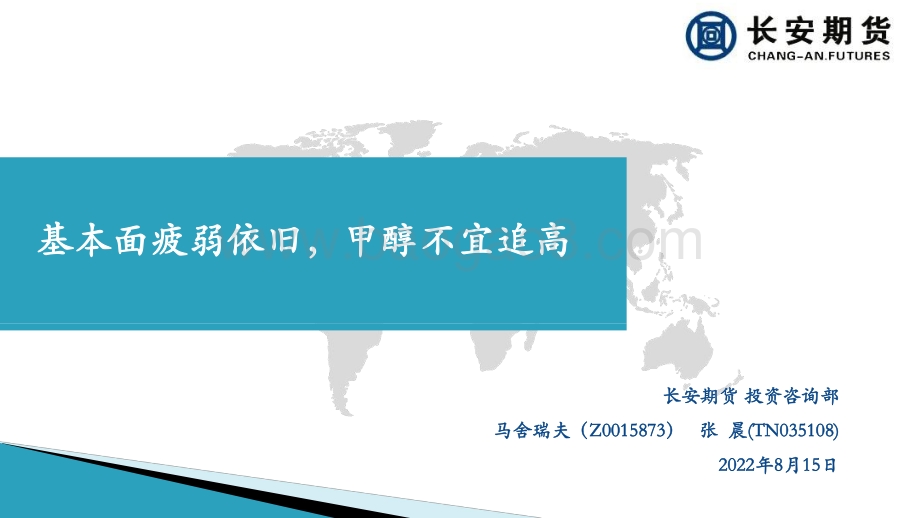 长安期货
CHANG-AN.FUTURES

基本面疲弱依旧，甲醇不宜追高

长安期货 投资咨询部

马舍瑞夫（Z0015873） 张 晨(TN035108)

2022年8月15日